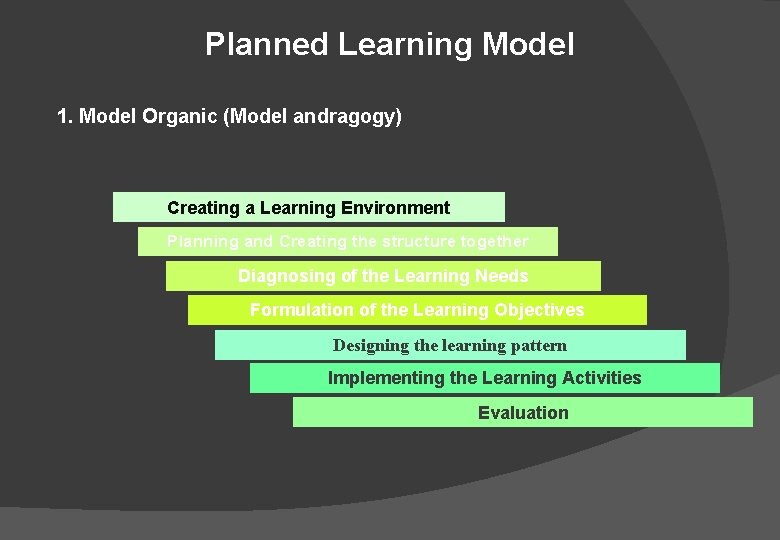 Planned Learning Model

1. Model Organic (Model andragogy)

Creating a Learning Environment

Planning and Creating the structure together

Diagnosing of the Learning Needs

Formulation of the Learning Objectives

Designing the learning pattern

Implementing the Learning Activities

Evaluation